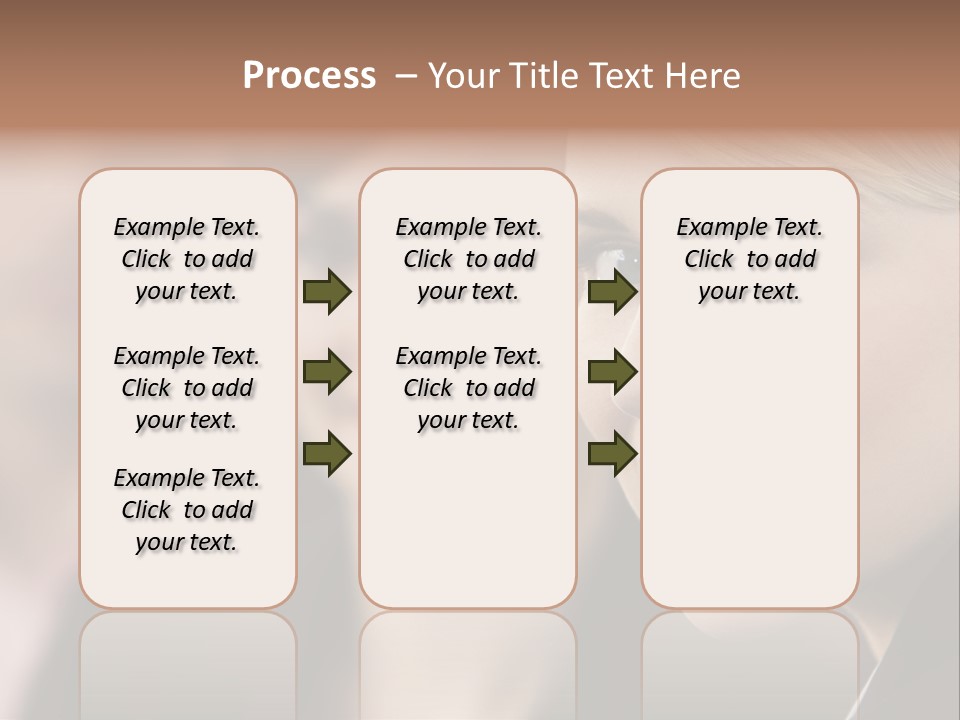 Process – Your Title Text Here

Example Text. Click to add your text.

Example Text. Click to add your text.

Example Text. Click to add your text.

Example Text. Click to add your text.

Example Text. Click to add your text.

Example Text. Click to add your text.